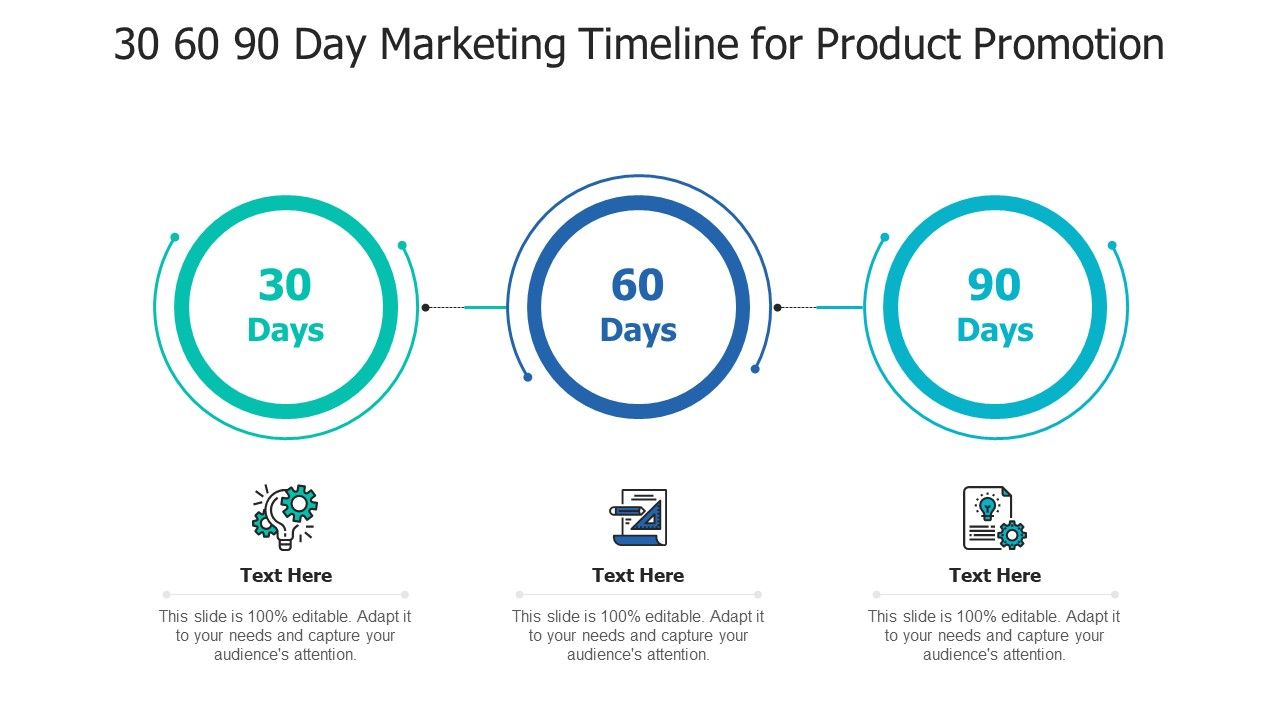 30 60 90 Day Marketing Timeline for Product Promotion

30 Days

60 Days

90 Days

Text Here

This slide is 100% editable. Adapt it to your needs and capture your audience's attention.

Text Here

This slide is 100% editable. Adapt it to your needs and capture your audience's attention.

Text Here

This slide is 100% editable. Adapt it to your needs and capture your audience's attention.